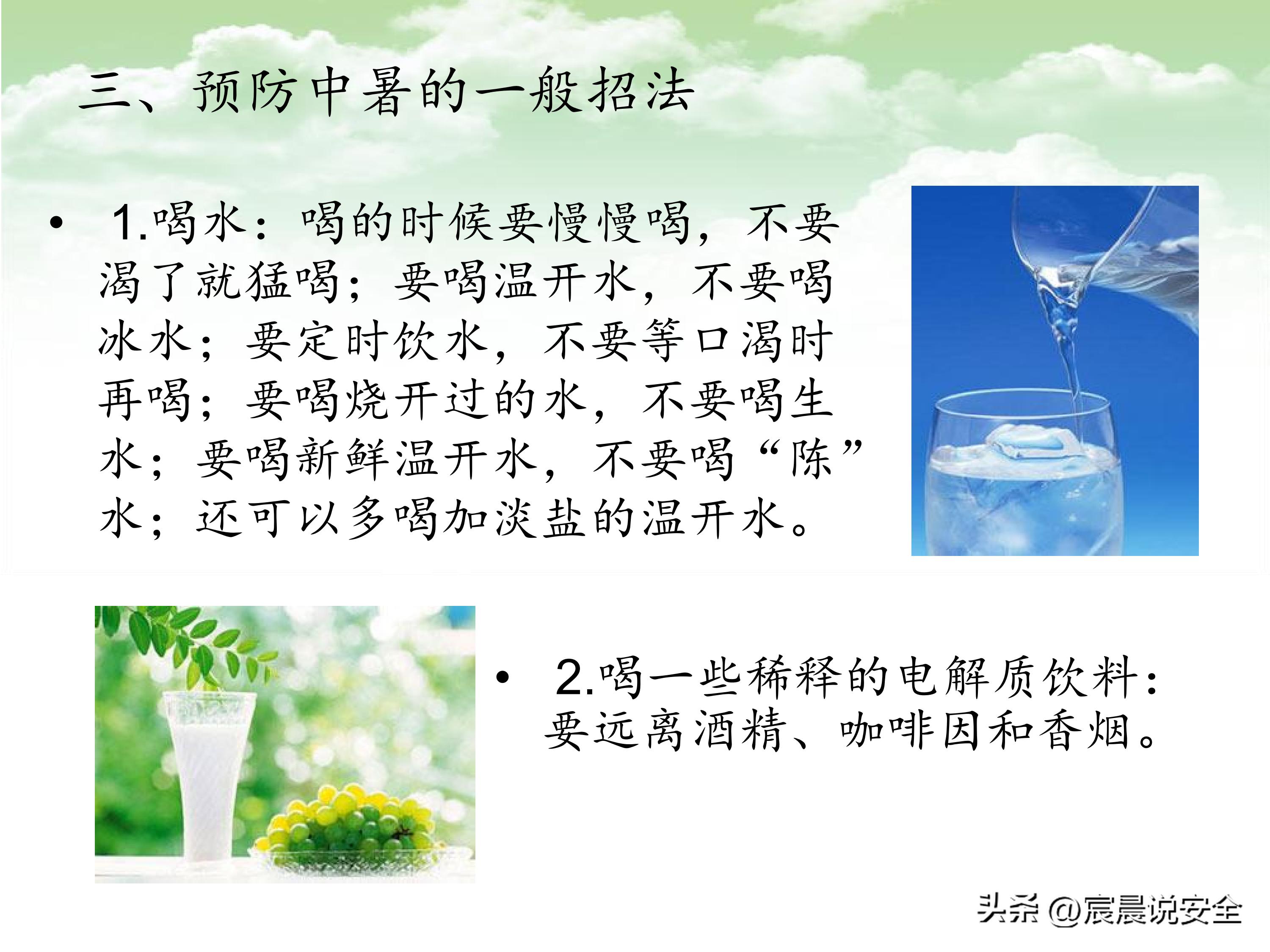 三、预防中暑的一般招法

• 1.喝水：喝的时候要慢慢喝，不要渴了就猛喝；要喝温开水，不要喝冰水；要定时饮水，不要等口渴时再喝；要喝烧开过的水，不要喝生水；要喝新鲜温开水，不要喝“陈”水；还可以多喝加淡盐的温开水。

• 2.喝一些稀释的电解质饮料：要远离酒精、咖啡因和香烟。

头条 @宸晨说安全